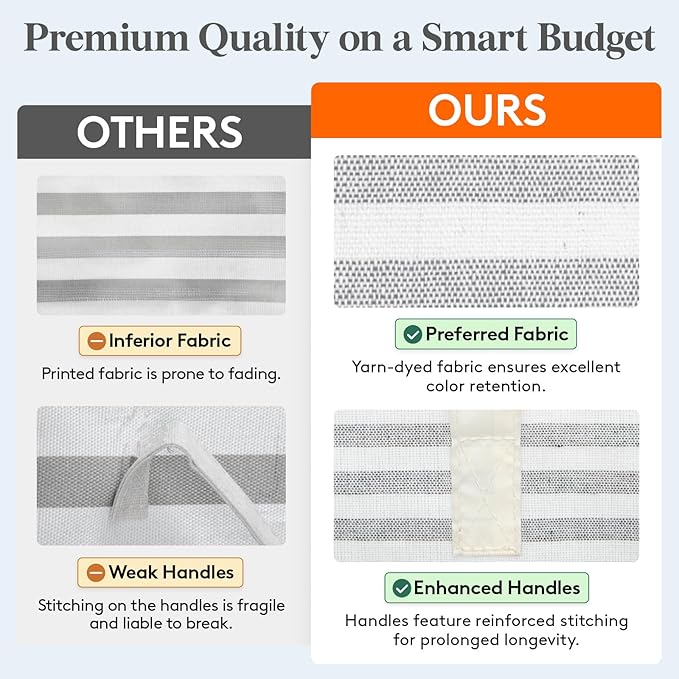 Premium Quality on a Smart Budget

OTHERS

Inferior Fabric

Printed fabric is prone to fading.

Weak Handles

Stitching on the handles is fragile and liable to break.

OURS

Preferred Fabric

Yarn-dyed fabric ensures excellent color retention.

Enhanced Handles

Handles feature reinforced stitching for prolonged longevity.